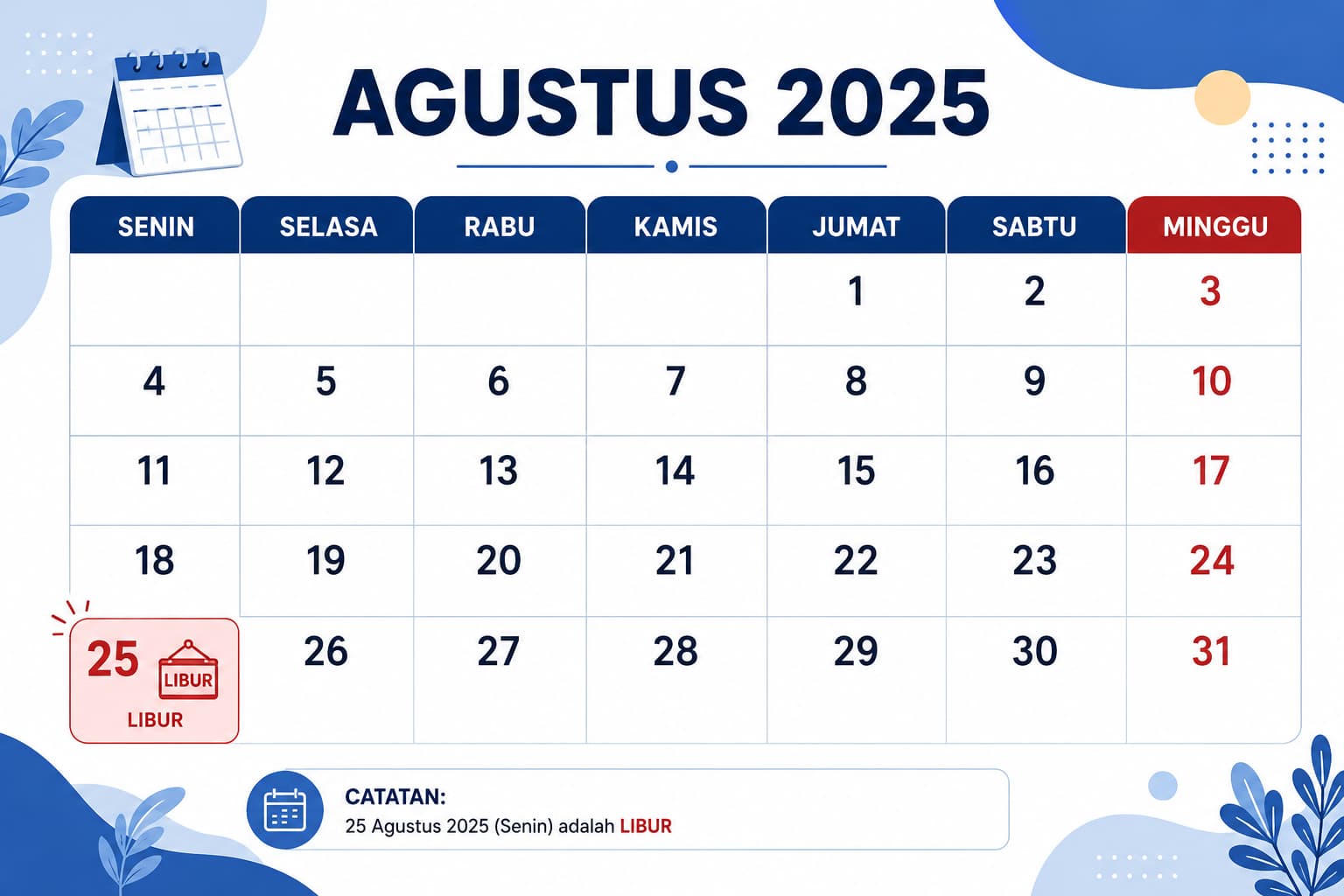 AGUSTUS 2025

| SENIN | SELASA | RABU | KAMIS | JUMAT | SABTU | MINGGU |
|---|---|---|---|---|---|---|
| | | | | 1 | 2 | 3 |
| 4 | 5 | 6 | 7 | 8 | 9 | 10 |
| 11 | 12 | 13 | 14 | 15 | 16 | 17 |
| 18 | 19 | 20 | 21 | 22 | 23 | 24 |
| 25 LIBUR LIBUR | 26 | 27 | 28 | 29 | 30 | 31 |

CATATAN:
25 Agustus 2025 (Senin) adalah LIBUR